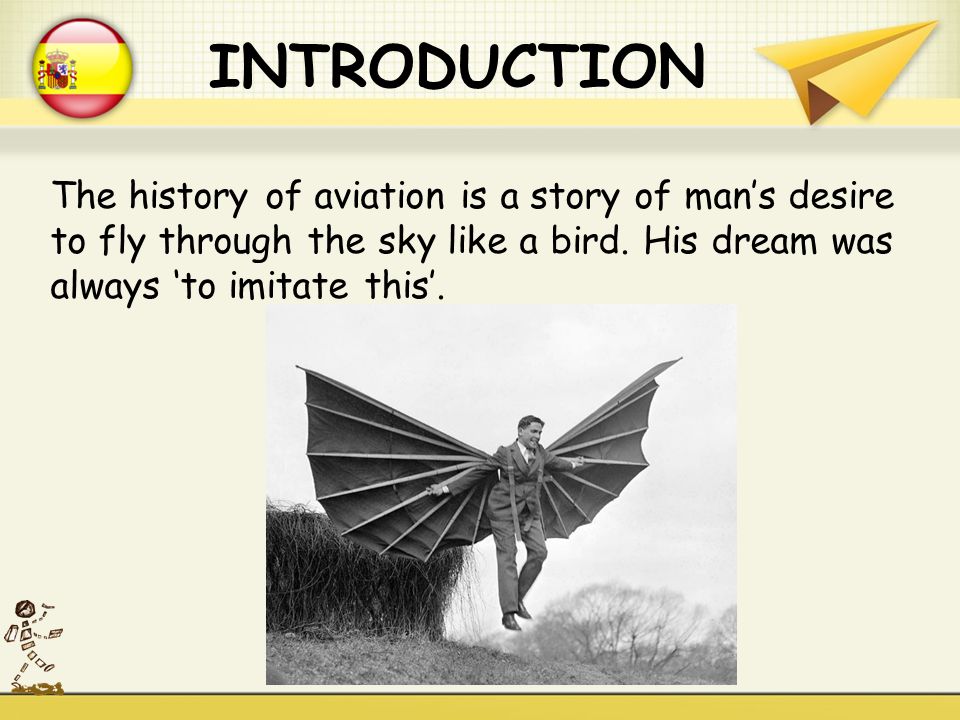 INTRODUCTION

The history of aviation is a story of man’s desire to fly through the sky like a bird. His dream was always ‘to imitate this’.